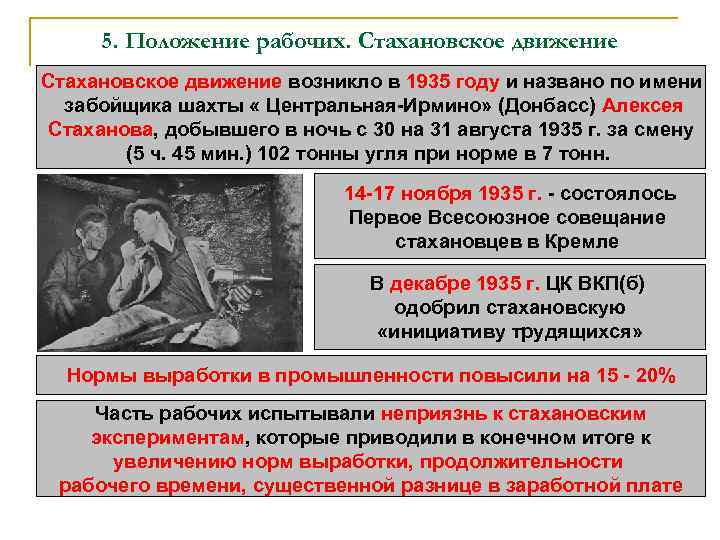 5. Положение рабочих. Стахановское движение

Стахановское движение возникло в 1935 году и названо по имени забойщика шахты « Центральная-Ирмино» (Донбасс) Алексея Стаханова, добывшего в ночь с 30 на 31 августа 1935 г. за смену (5 ч. 45 мин.) 102 тонны угля при норме в 7 тонн.

14-17 ноября 1935 г. - состоялось Первое Всесоюзное совещание стахановцев в Кремле

В декабре 1935 г. ЦК ВКП(б) одобрил стахановскую «инициативу трудящихся»

Нормы выработки в промышленности повысили на 15 - 20%

Часть рабочих испытывали неприязнь к стахановским экспериментам, которые приводили в конечном итоге к увеличению норм выработки, продолжительности рабочего времени, существенной разнице в заработной плате